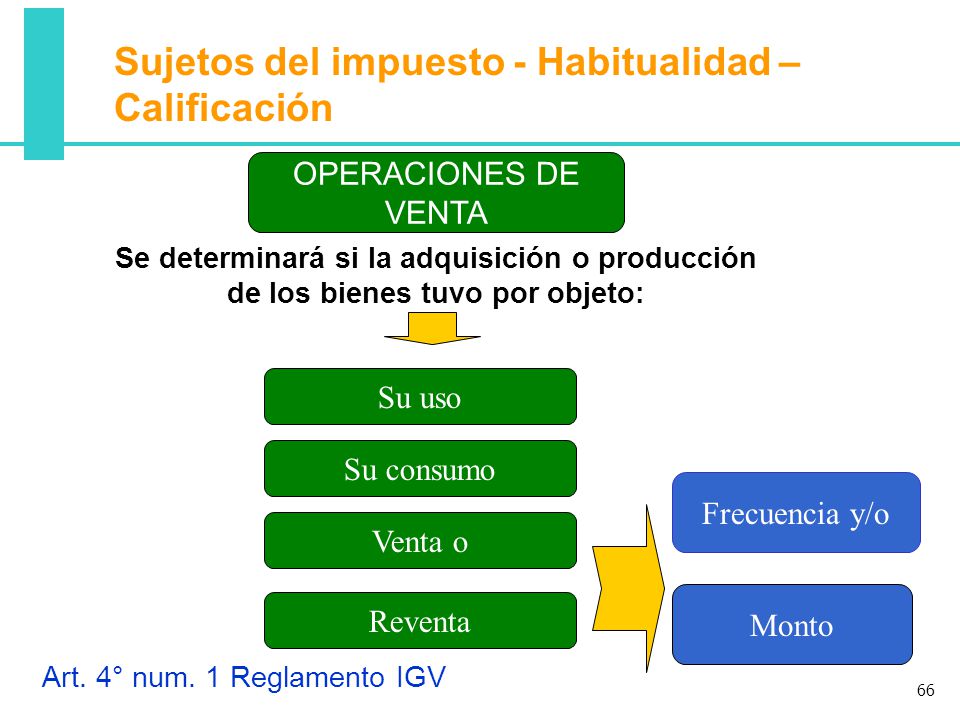 Sujetos del impuesto - Habitualidad – Calificación

OPERACIONES DE VENTA

Se determinará si la adquisición o producción de los bienes tuvo por objeto:

Su uso

Su consumo

Venta o

Reventa

Frecuencia y/o

Monto

Art. 4° num. 1 Reglamento IGV

66